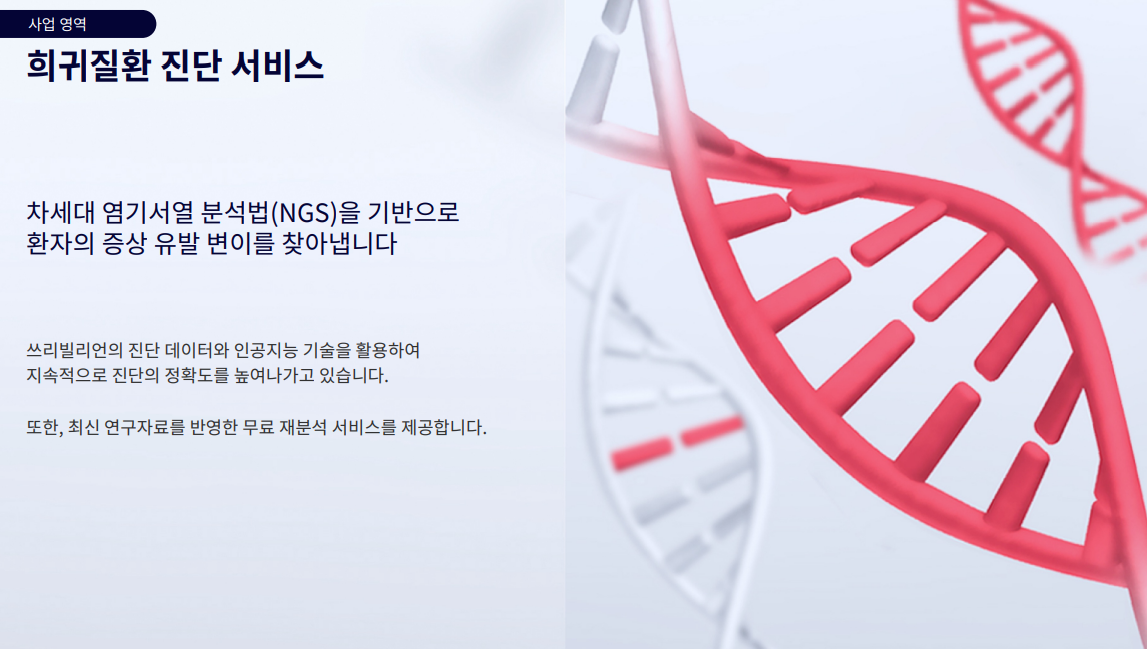 사업 영역

희귀질환 진단 서비스

차세대 염기서열 분석법(NGS)을 기반으로
환자의 증상 유발 변이를 찾아냅니다

쓰리빌리언의 진단 데이터와 인공지능 기술을 활용하여
지속적으로 진단의 정확도를 높여나가고 있습니다.

또한, 최신 연구자료를 반영한 무료 재분석 서비스를 제공합니다.